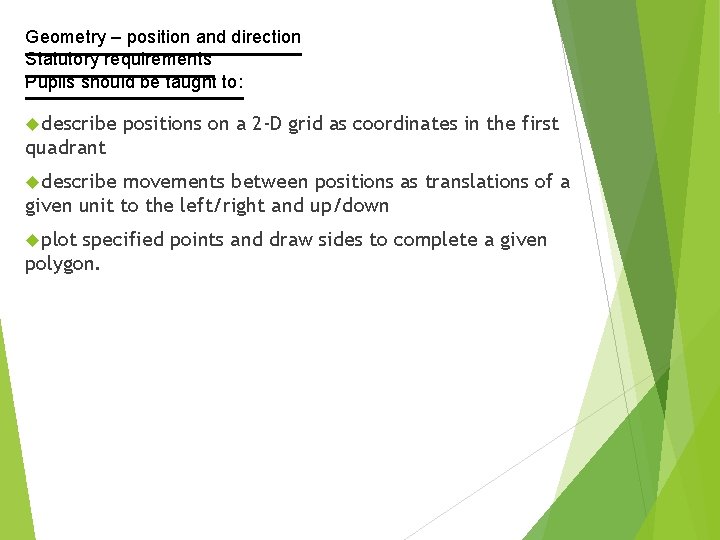 Geometry – position and direction
Statutory requirements
Pupils should be taught to:

describe positions on a 2-D grid as coordinates in the first quadrant

describe movements between positions as translations of a given unit to the left/right and up/down

plot specified points and draw sides to complete a given polygon.